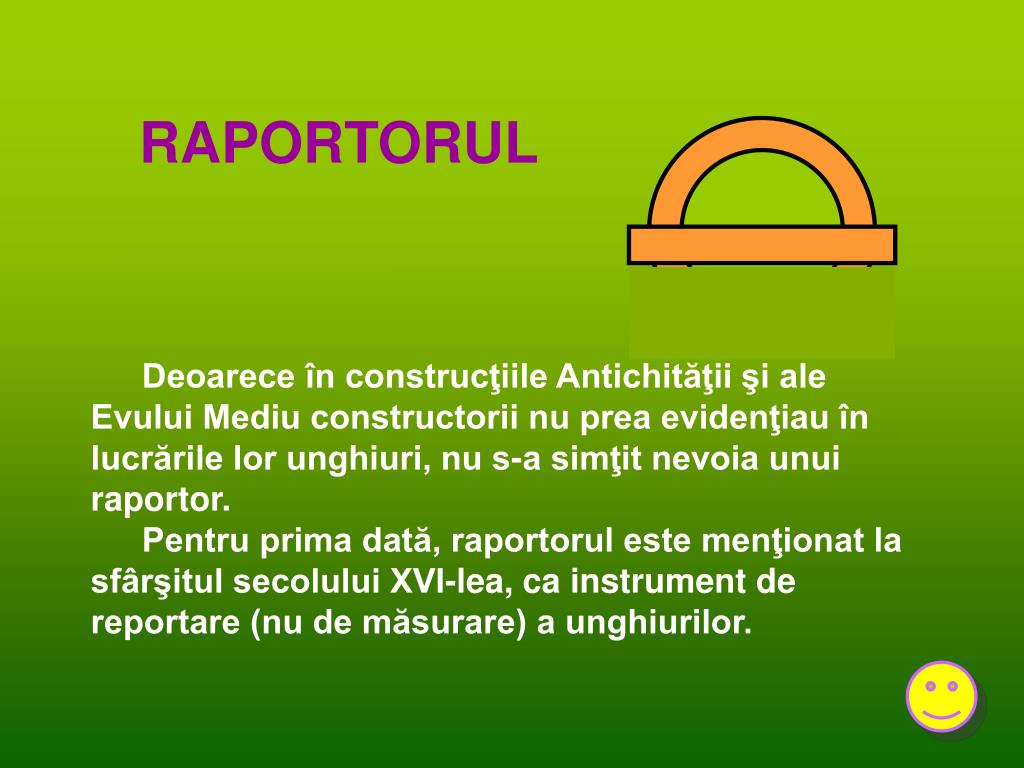 RAPORTORUL

Deoarece în construcţiile Antichităţii şi ale Evului Mediu constructorii nu prea evidenţiau în lucrările lor unghiuri, nu s-a simţit nevoia unui raportor.

Pentru prima dată, raportorul este menţionat la sfârşitul secolului XVI-lea, ca instrument de reportare (nu de măsurare) a unghiurilor.